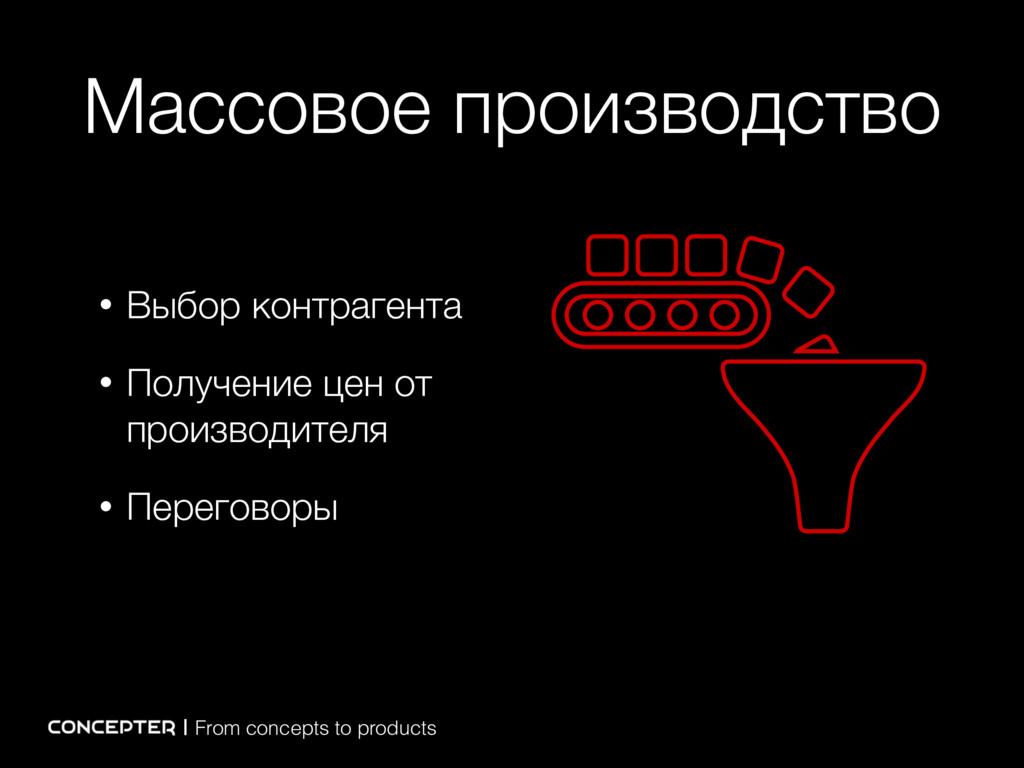 Массовое производство

• Выбор контрагента

• Получение цен от производителя

• Переговоры

CONCEPTER | From concepts to products